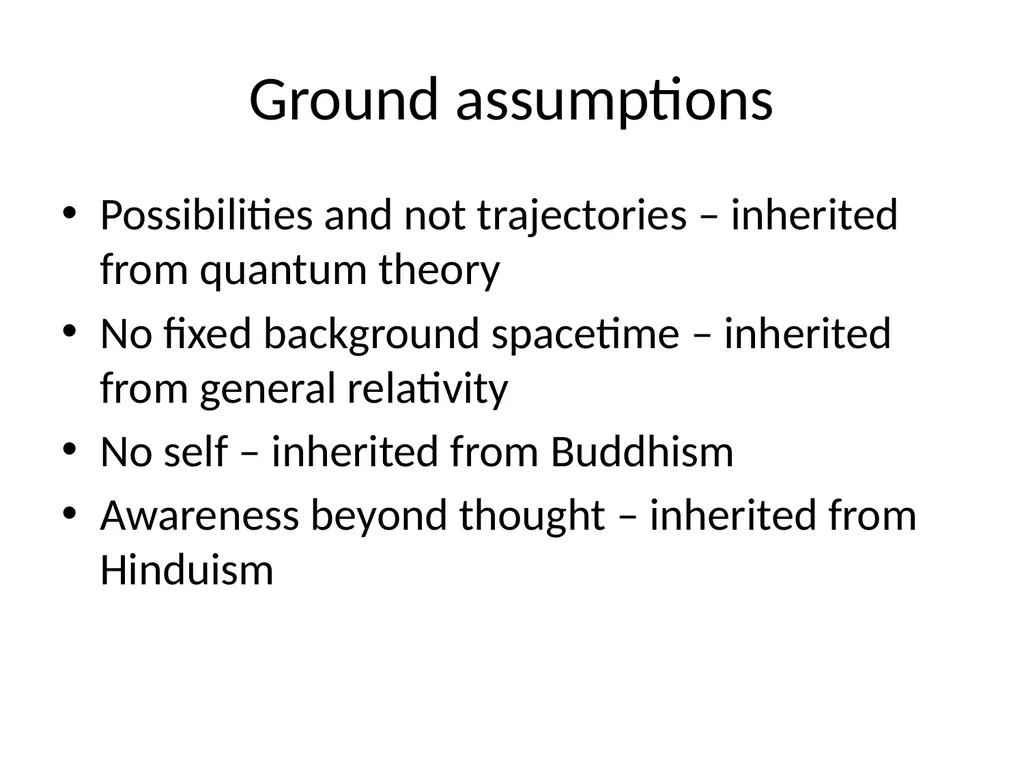 Ground assumptions

• Possibilities and not trajectories – inherited from quantum theory
• No fixed background spacetime – inherited from general relativity
• No self – inherited from Buddhism
• Awareness beyond thought – inherited from Hinduism